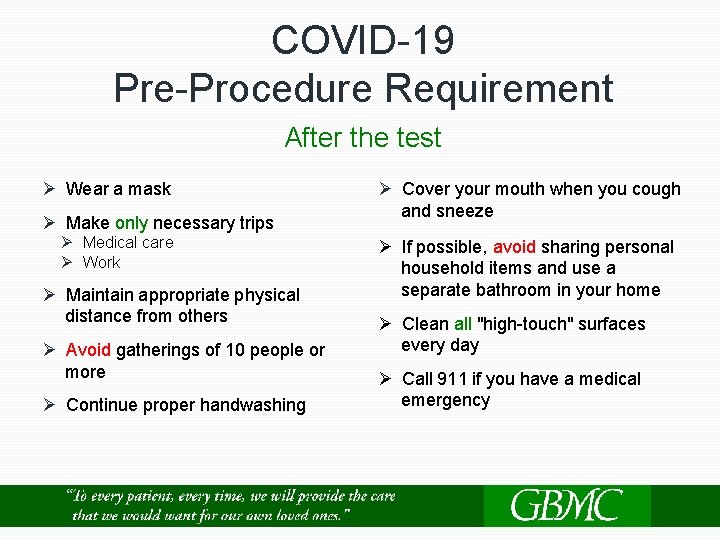 COVID-19
Pre-Procedure Requirement

After the test

➢ Wear a mask

➢ Make only necessary trips
➢ Medical care
➢ Work

➢ Maintain appropriate physical distance from others

➢ Avoid gatherings of 10 people or more

➢ Continue proper handwashing

➢ Cover your mouth when you cough and sneeze

➢ If possible, avoid sharing personal household items and use a separate bathroom in your home

➢ Clean all "high-touch" surfaces every day

➢ Call 911 if you have a medical emergency

"To every patient, every time, we will provide the care that we would want for our own loved ones."

GBMC